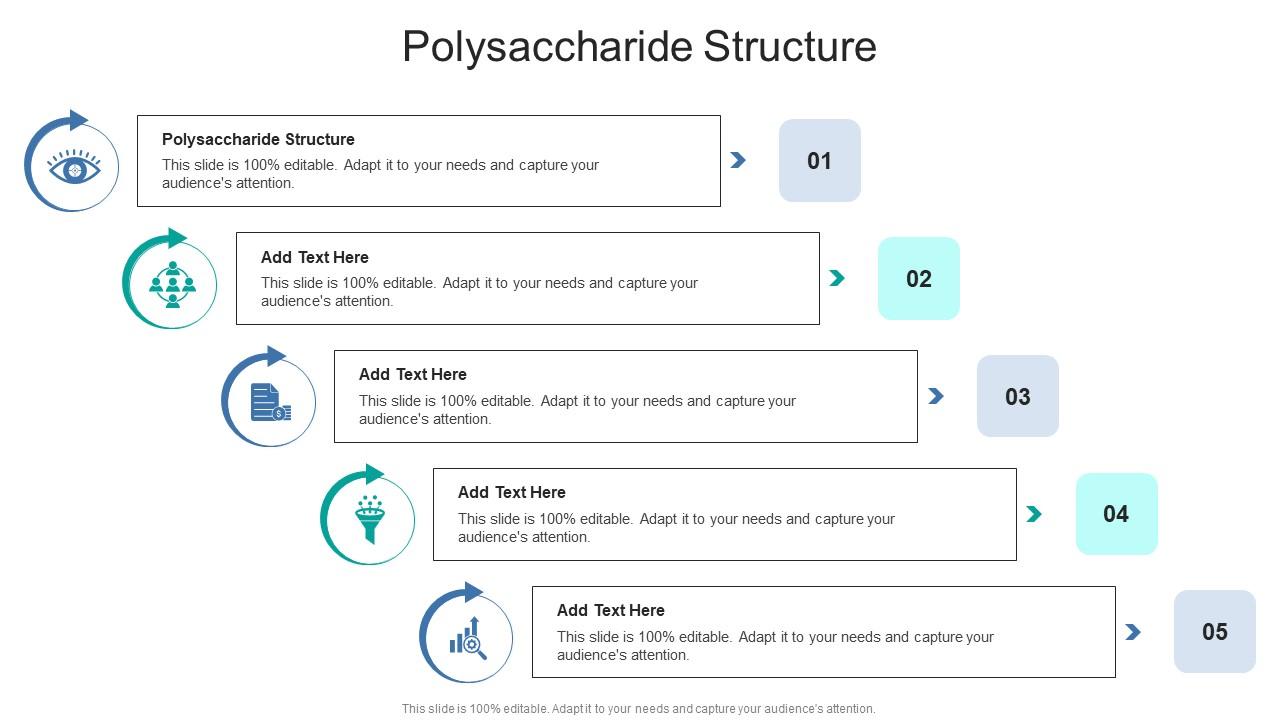 Polysaccharide Structure

Polysaccharide Structure
This slide is 100% editable. Adapt it to your needs and capture your audience's attention.

01

Add Text Here
This slide is 100% editable. Adapt it to your needs and capture your audience's attention.

02

Add Text Here
This slide is 100% editable. Adapt it to your needs and capture your audience's attention.

03

Add Text Here
This slide is 100% editable. Adapt it to your needs and capture your audience's attention.

04

Add Text Here
This slide is 100% editable. Adapt it to your needs and capture your audience's attention.

05

This slide is 100% editable. Adapt it to your needs and capture your audience's attention.